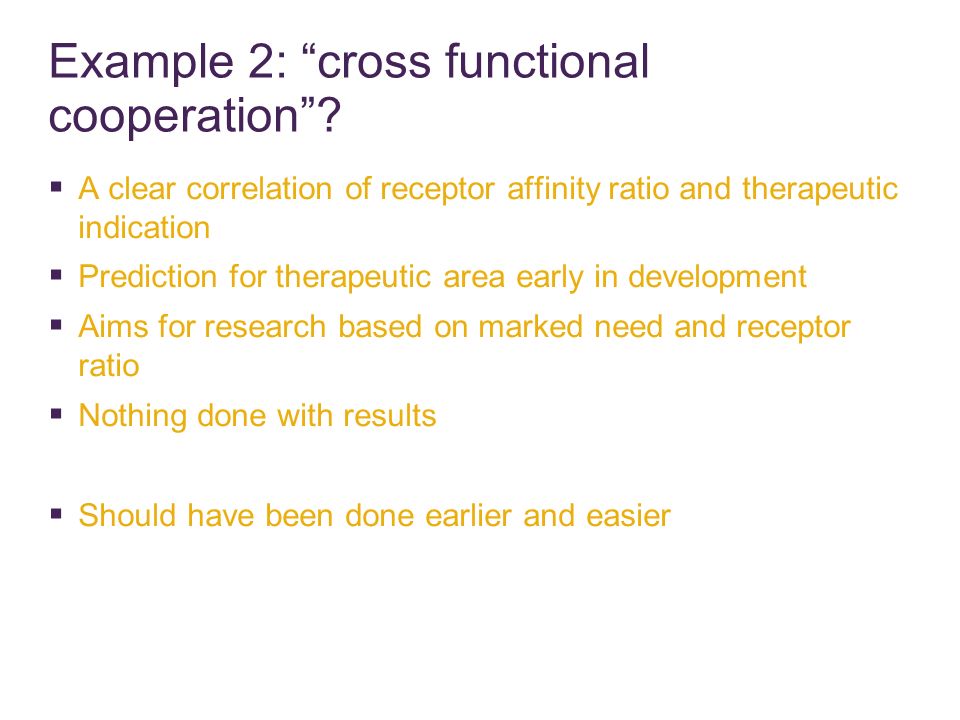 Example 2: “cross functional cooperation”?

▪ A clear correlation of receptor affinity ratio and therapeutic indication

▪ Prediction for therapeutic area early in development

▪ Aims for research based on marked need and receptor ratio

▪ Nothing done with results

▪ Should have been done earlier and easier